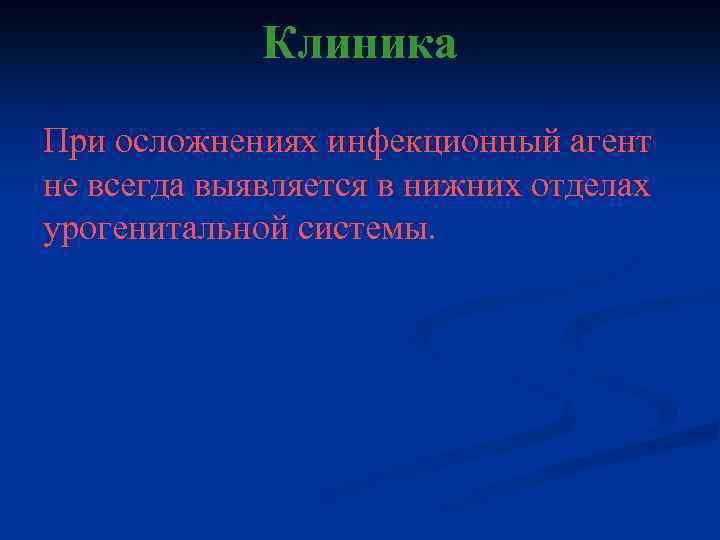 Клиника

При осложнениях инфекционный агент не всегда выявляется в нижних отделах урогенитальной системы.